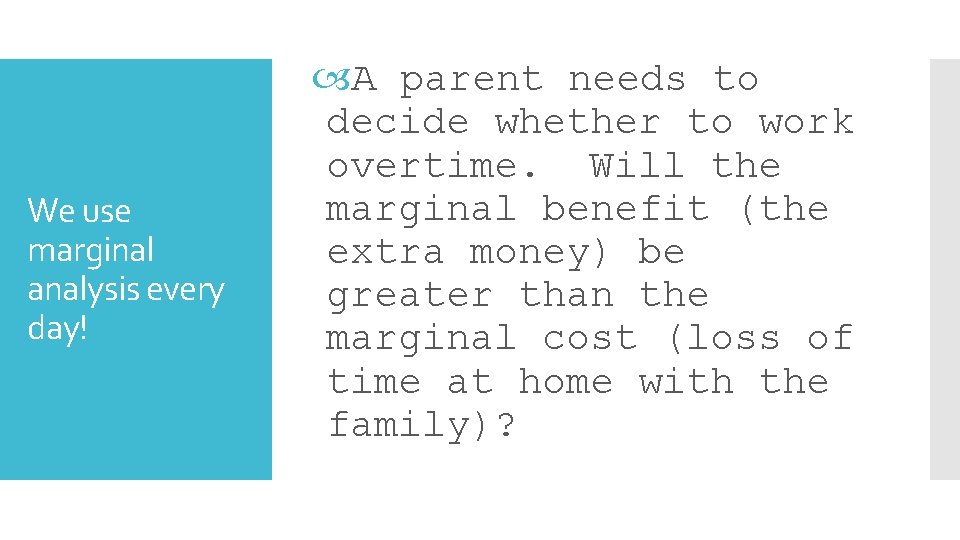 We use marginal analysis every day!

A parent needs to decide whether to work overtime. Will the marginal benefit (the extra money) be greater than the marginal cost (loss of time at home with the family)?